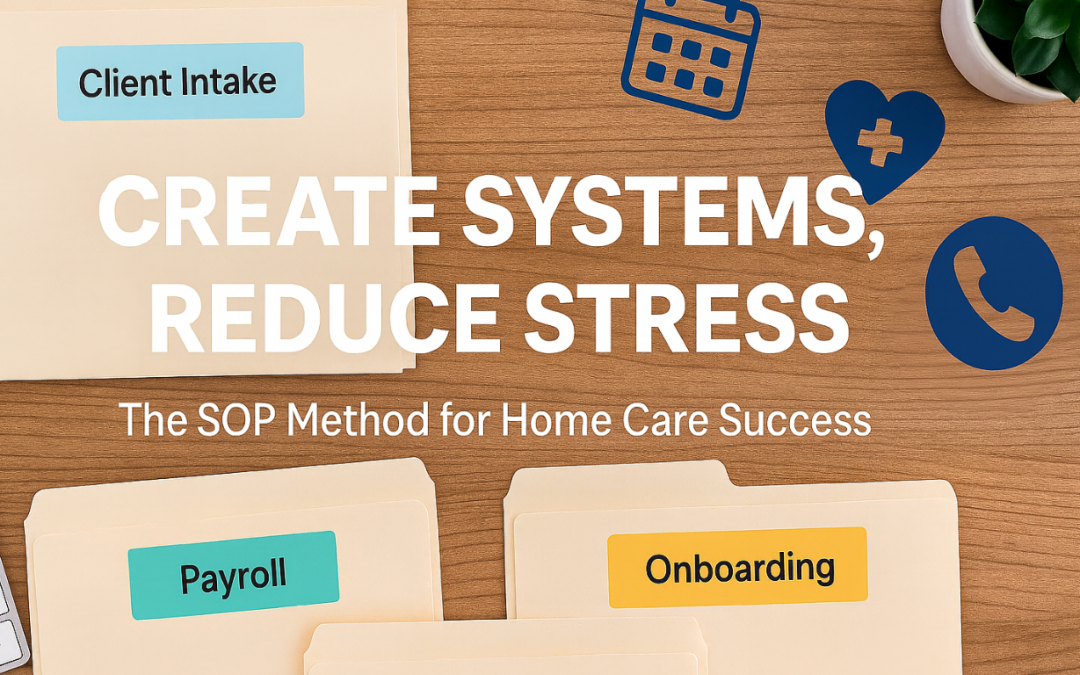 Client Intake

CREATE SYSTEMS, REDUCE STRESS

The SOP Method for Home Care Success

Payroll

Onboarding